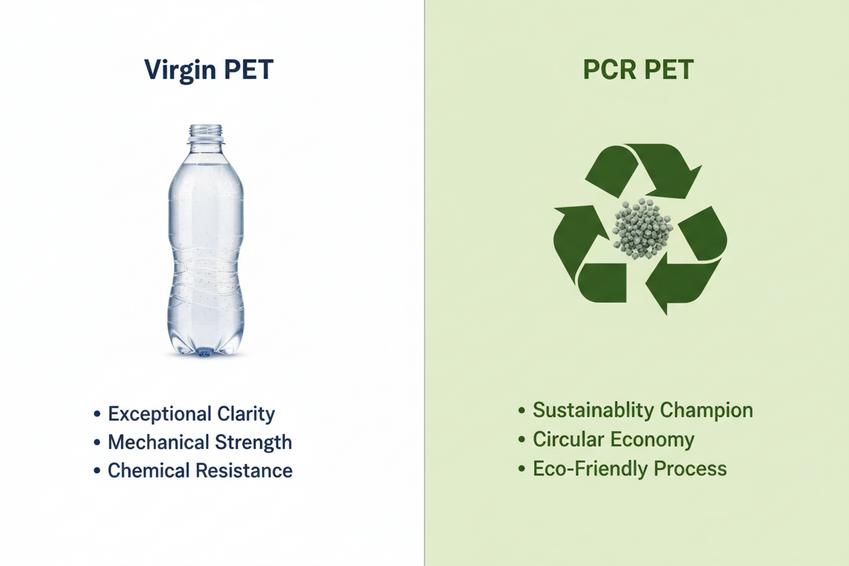 Virgin PET

• Exceptional Clarity
• Mechanical Strength
• Chemical Resistance

PCR PET

• Sustainablity Champion
• Circular Economy
• Eco-Friendly Process